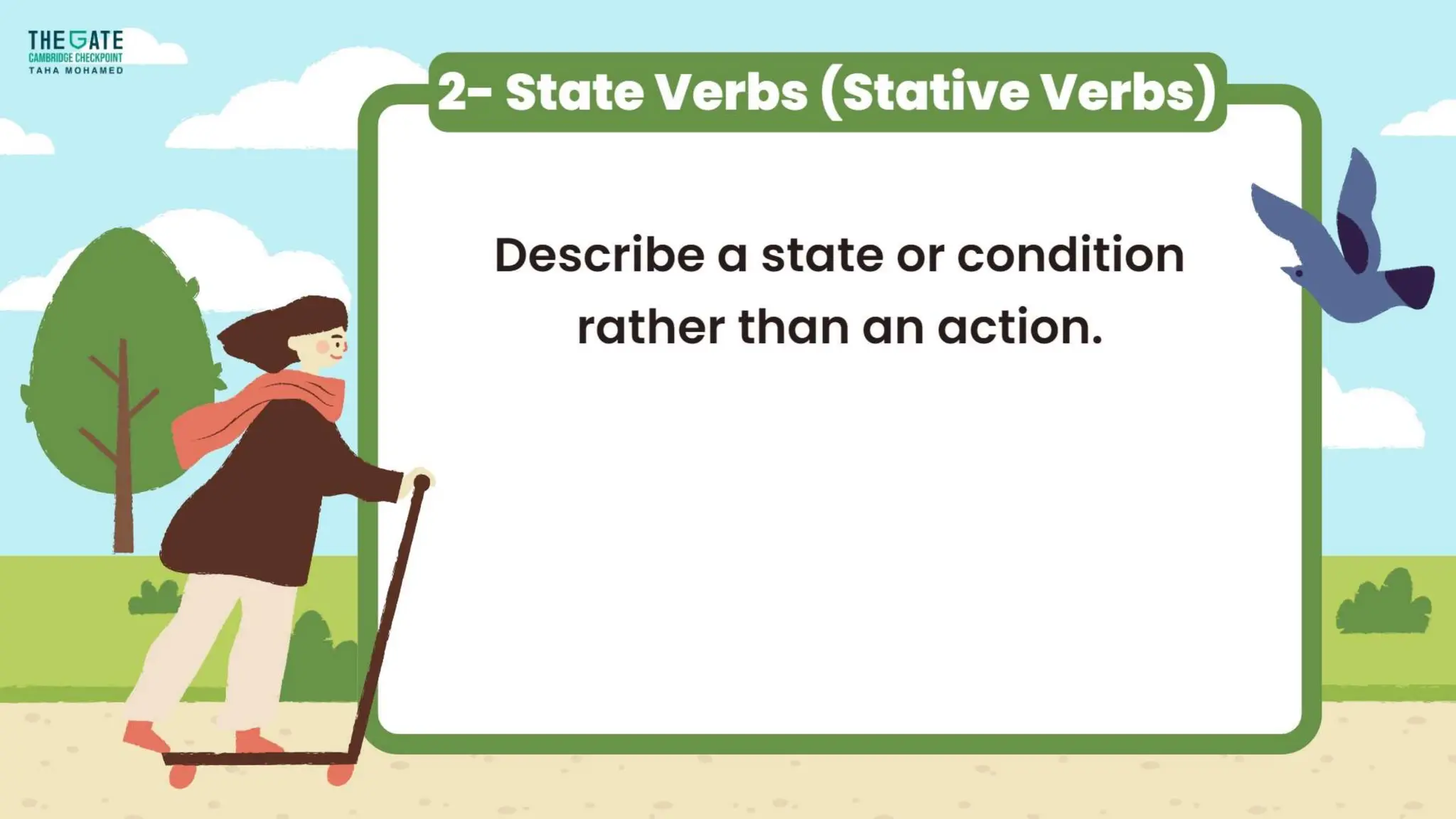 THE GATE
CAMBRIDGE CHECKPOINT
TAHA MOHAMED

2- State Verbs (Stative Verbs)

Describe a state or condition rather than an action.